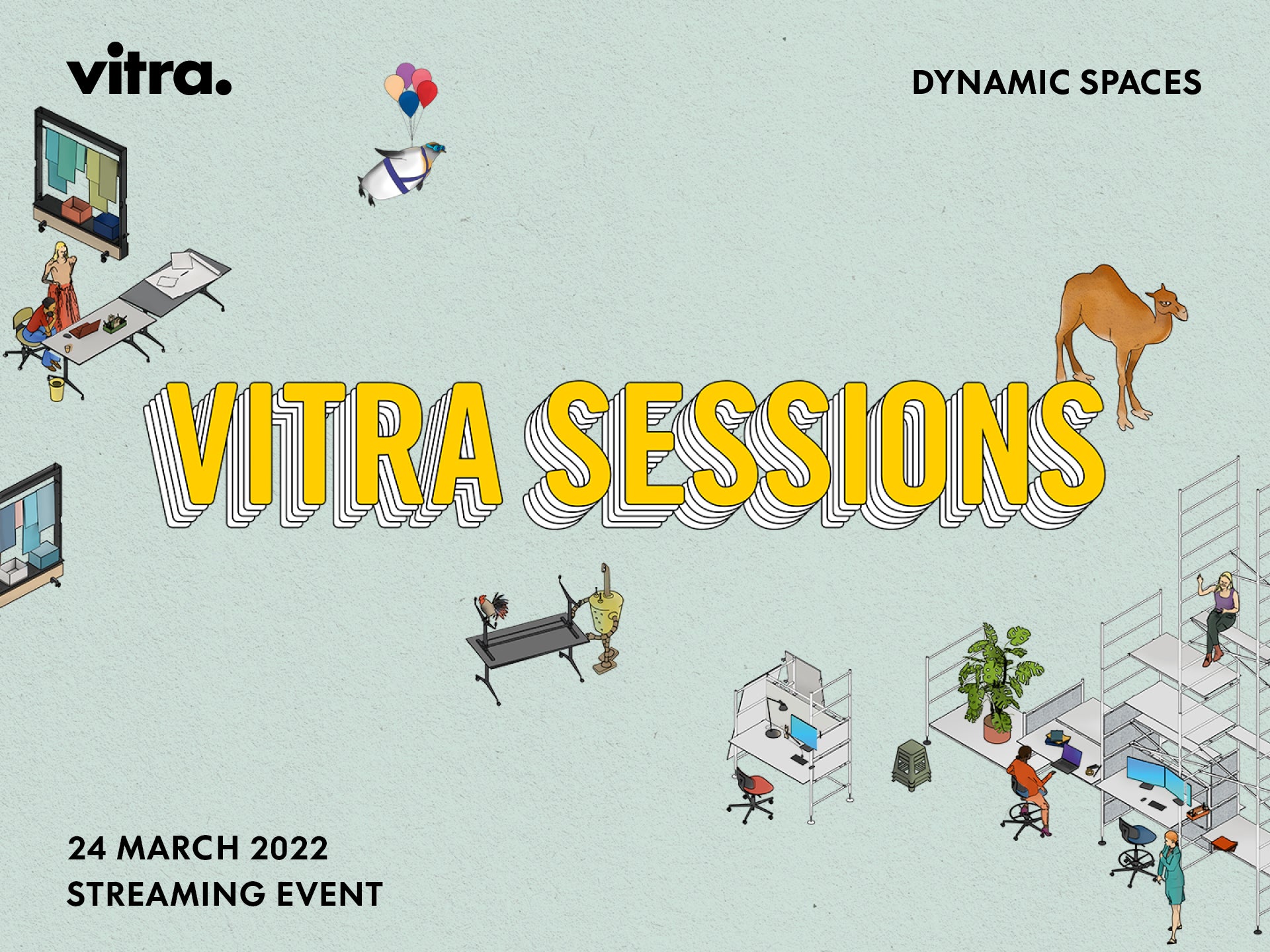 vitra.

DYNAMIC SPACES

VITRA SESSIONS

24 MARCH 2022
STREAMING EVENT